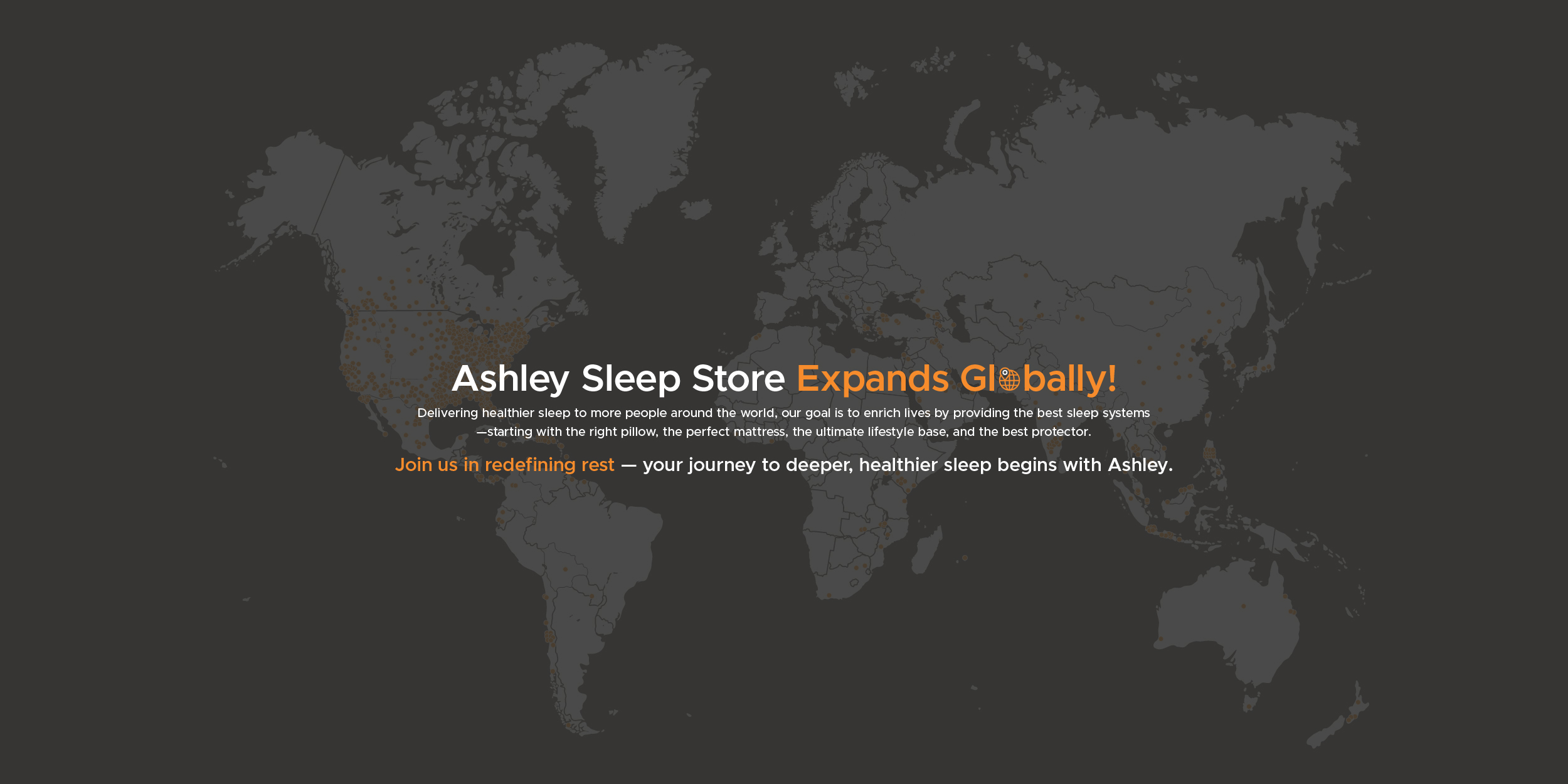 Ashley Sleep Store Expands Globally!

Delivering healthier sleep to more people around the world, our goal is to enrich lives by providing the best sleep systems —starting with the right pillow, the perfect mattress, the ultimate lifestyle base, and the best protector.

Join us in redefining rest — your journey to deeper, healthier sleep begins with Ashley.